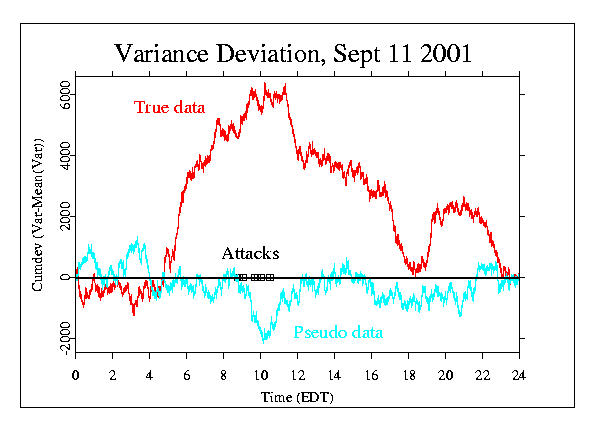 Variance Deviation, Sept 11 2001

True data

Attacks

Pseudo data

Cumdev (Var-Mean(Var))

6000
4000
2000
0
-2000

0 2 4 6 8 10 12 14 16 18 20 22 24

Time (EDT)